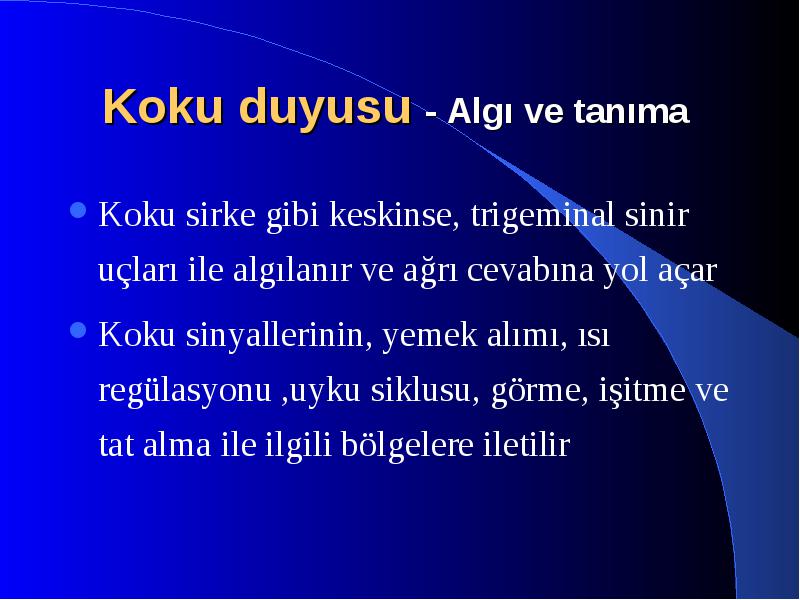 Koku duyusu - Algı ve tanıma

Koku sirke gibi keskinse, trigeminal sinir uçları ile algılanır ve ağrı cevabına yol açar

Koku sinyallerinin, yemek alımı, ısı regülasyonu ,uyku siklusu, görme, işitme ve tat alma ile ilgili bölgelere iletilir